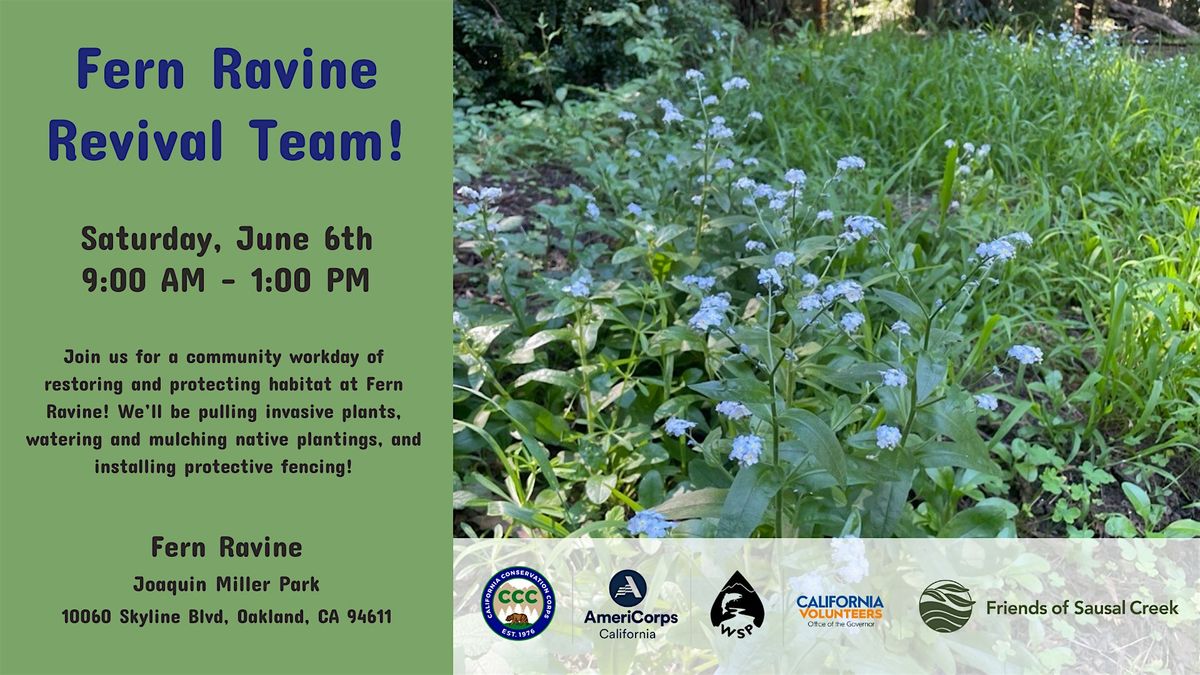 Fern Ravine
Revival Team!

Saturday, June 6th
9:00 AM - 1:00 PM

Join us for a community workday of restoring and protecting habitat at Fern Ravine! We'll be pulling invasive plants, watering and mulching native plantings, and installing protective fencing!

Fern Ravine
Joaquin Miller Park
10060 Skyline Blvd, Oakland, CA 94611

CALIFORNIA CONSERVATION CORPS CCC EST. 1976

AmeriCorps California

WSP

CALIFORNIA VOLUNTEERS Office of the Governor

Friends of Sausal Creek